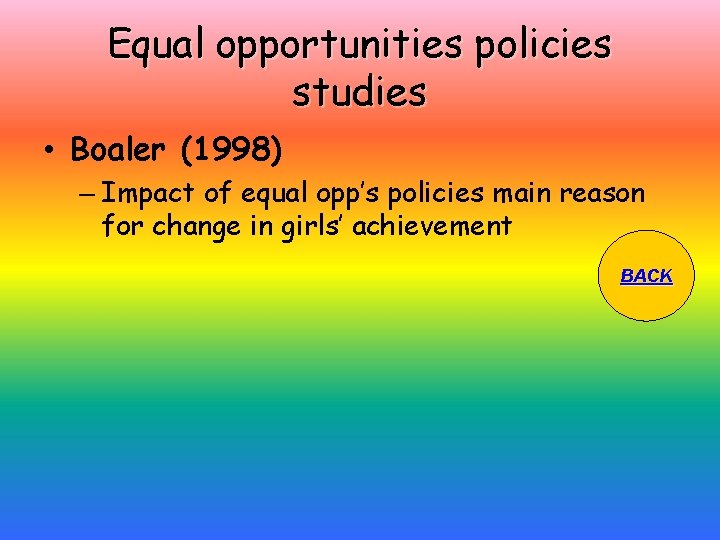 Equal opportunities policies studies

• Boaler (1998)

– Impact of equal opp's policies main reason for change in girls' achievement

BACK